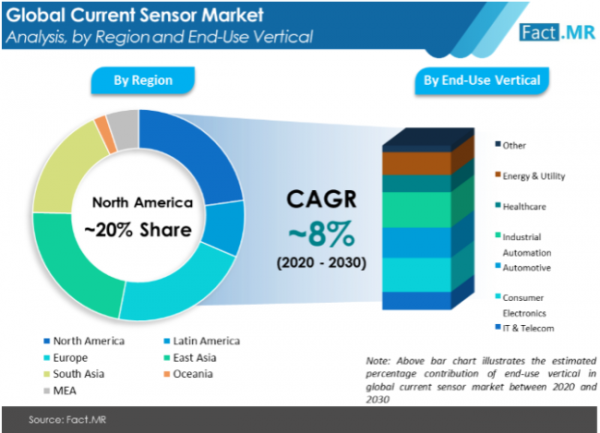 Global Current Sensor Market
Analysis, by Region and End-Use Vertical

Fact.MR

By Region

By End-Use Vertical

North America
~20% Share

CAGR
~8%
(2020 - 2030)

Other
Energy & Utility
Healthcare
Industrial Automation
Automotive
Consumer Electronics
IT & Telecom

North America
Latin America
Europe
East Asia
South Asia
Oceania
MEA

Note: Above bar chart illustrates the estimated percentage contribution of end-use vertical in global current sensor market between 2020 and 2030

Source: Fact.MR